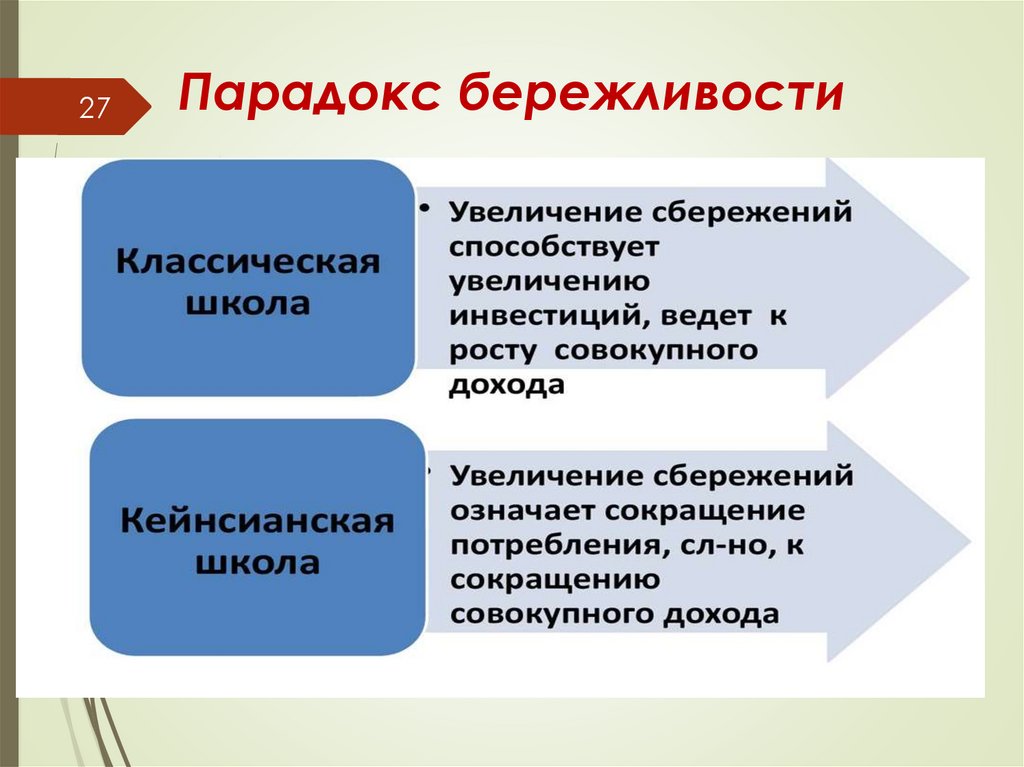 27

Парадокс бережливости

Классическая школа

• Увеличение сбережений способствует увеличению инвестиций, ведет к росту совокупного дохода

Кейнсианская школа

• Увеличение сбережений означает сокращение потребления, сл-но, к сокращению совокупного дохода